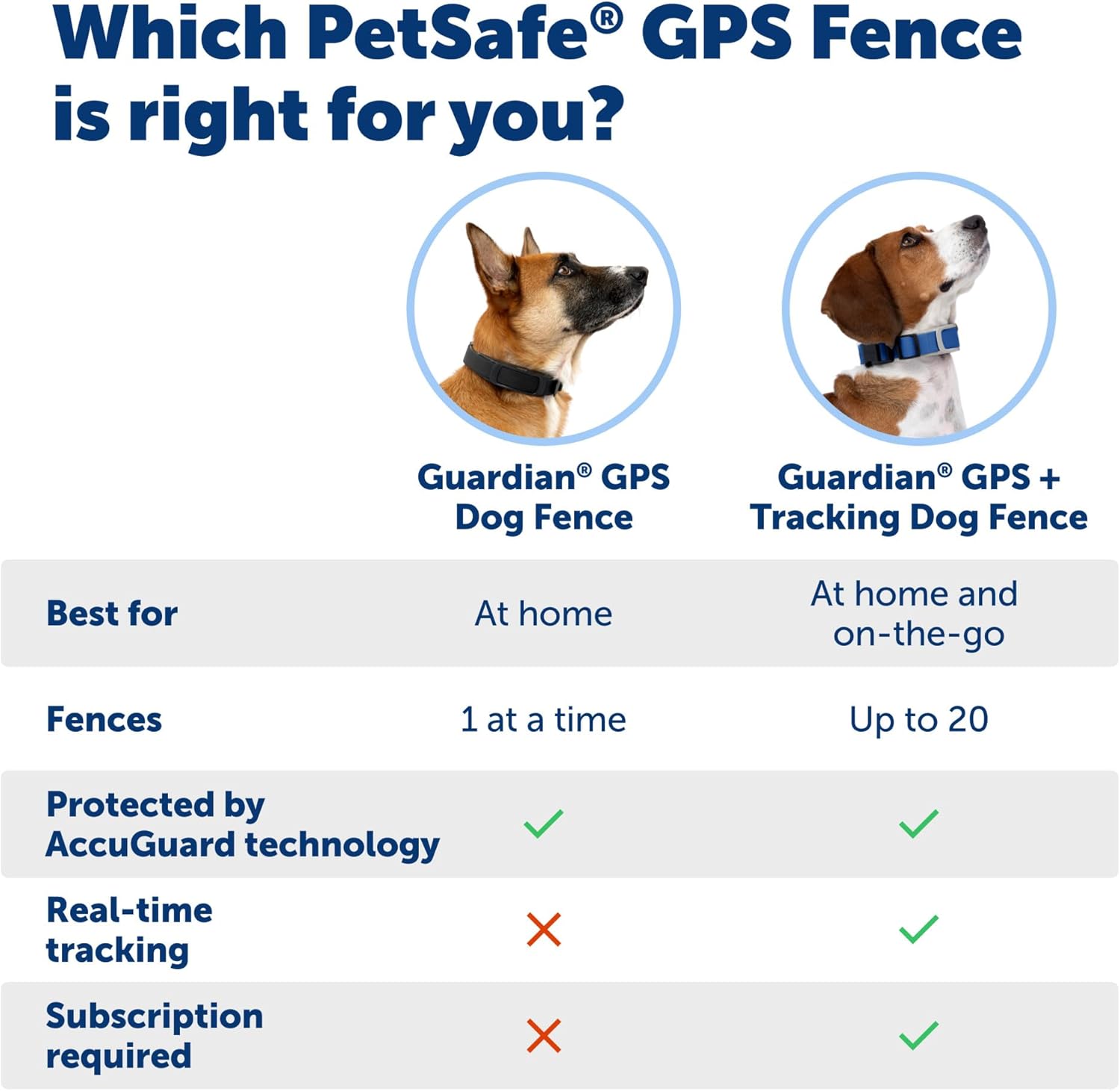 Which PetSafe® GPS Fence is right for you?

| | Guardian® GPS Dog Fence | Guardian® GPS + Tracking Dog Fence |
|---|---|---|
| Best for | At home | At home and on-the-go |
| Fences | 1 at a time | Up to 20 |
| Protected by AccuGuard technology | ✓ | ✓ |
| Real-time tracking | ✗ | ✓ |
| Subscription required | ✗ | ✓ |